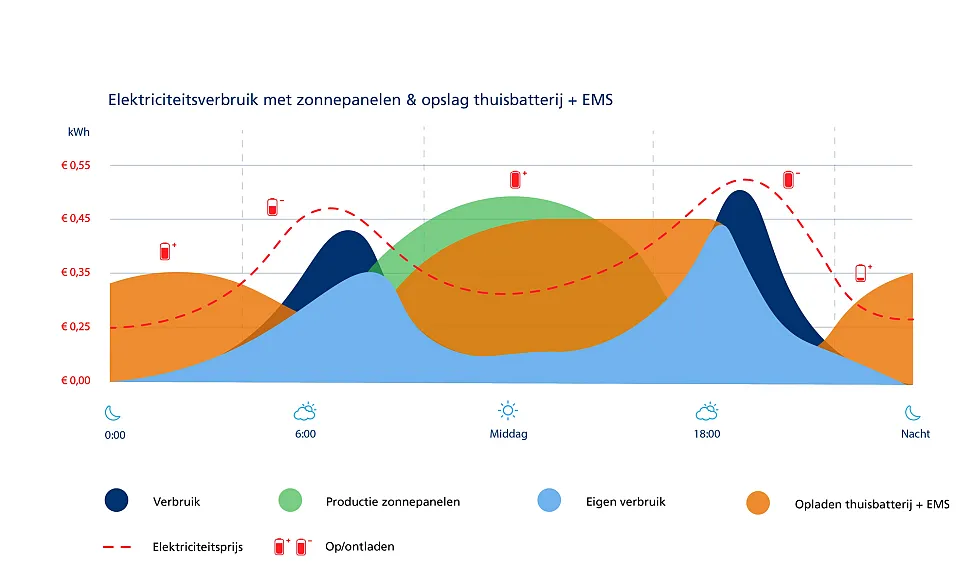 Elektriciteitsverbruik met zonnepanelen & opslag thuisbatterij + EMS

kWh

€ 0,55
€ 0,45
€ 0,35
€ 0,25
€ 0,00

0:00
6:00
Middag
18:00
Nacht

Verbruik
Productie zonnepanelen
Eigen verbruik
Opladen thuisbatterij + EMS
Elektriciteitsprijs
Op/ontladen